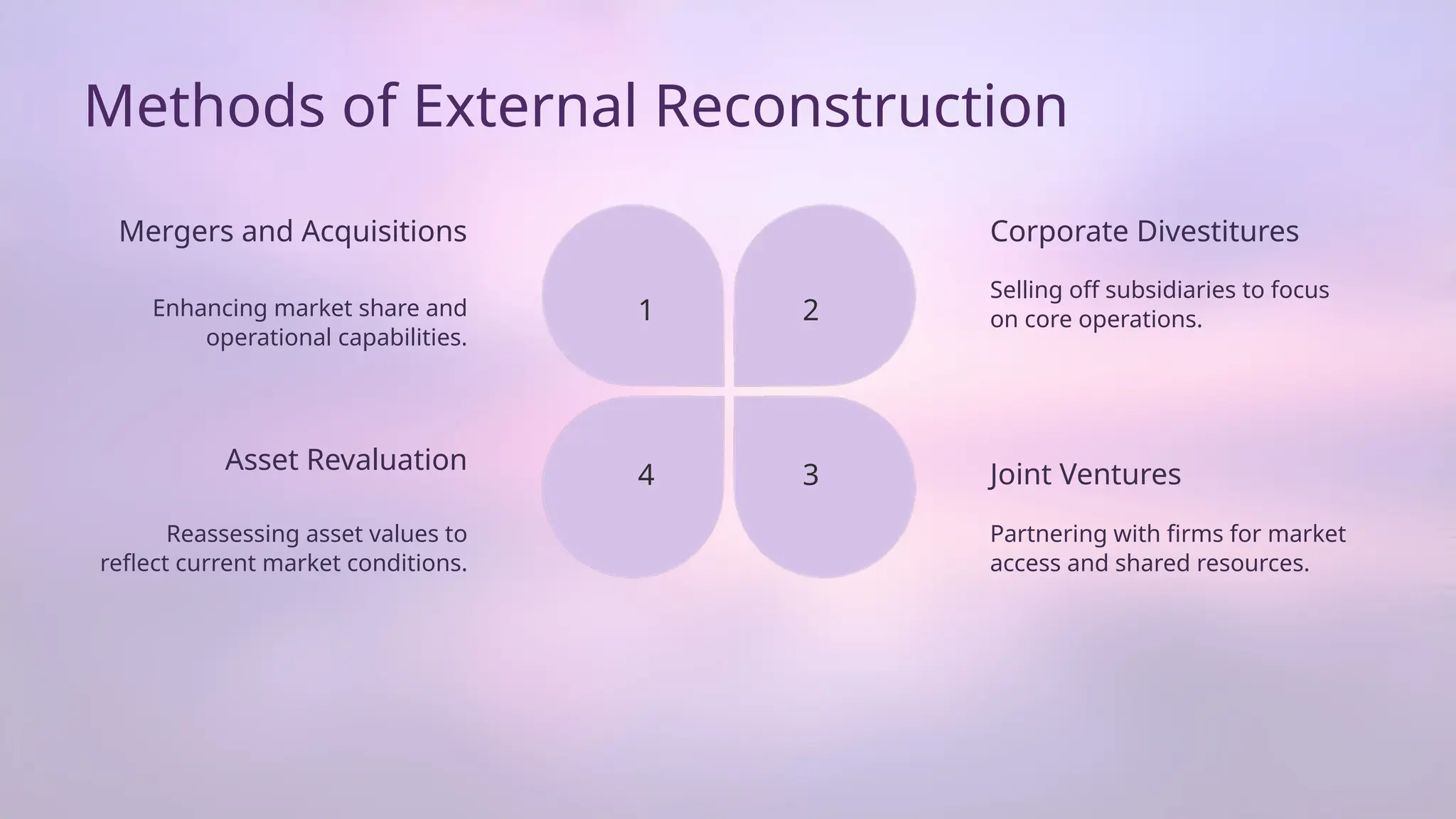 Methods of External Reconstruction

Mergers and Acquisitions

Enhancing market share and operational capabilities.

1

2

Corporate Divestitures

Selling off subsidiaries to focus on core operations.

Asset Revaluation

Reassessing asset values to reflect current market conditions.

4

3

Joint Ventures

Partnering with firms for market access and shared resources.